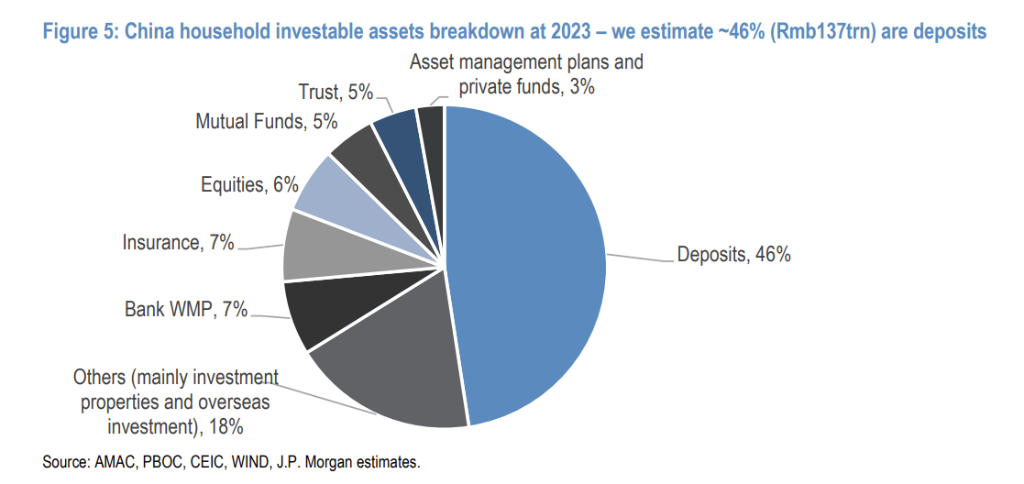 Figure 5: China household investable assets breakdown at 2023 – we estimate ~46% (Rmb137trn) are deposits

Asset management plans and private funds, 3%

Trust, 5%

Mutual Funds, 5%

Equities, 6%

Insurance, 7%

Bank WMP, 7%

Others (mainly investment properties and overseas investment), 18%

Deposits, 46%

Source: AMAC, PBOC, CEIC, WIND, J.P. Morgan estimates.